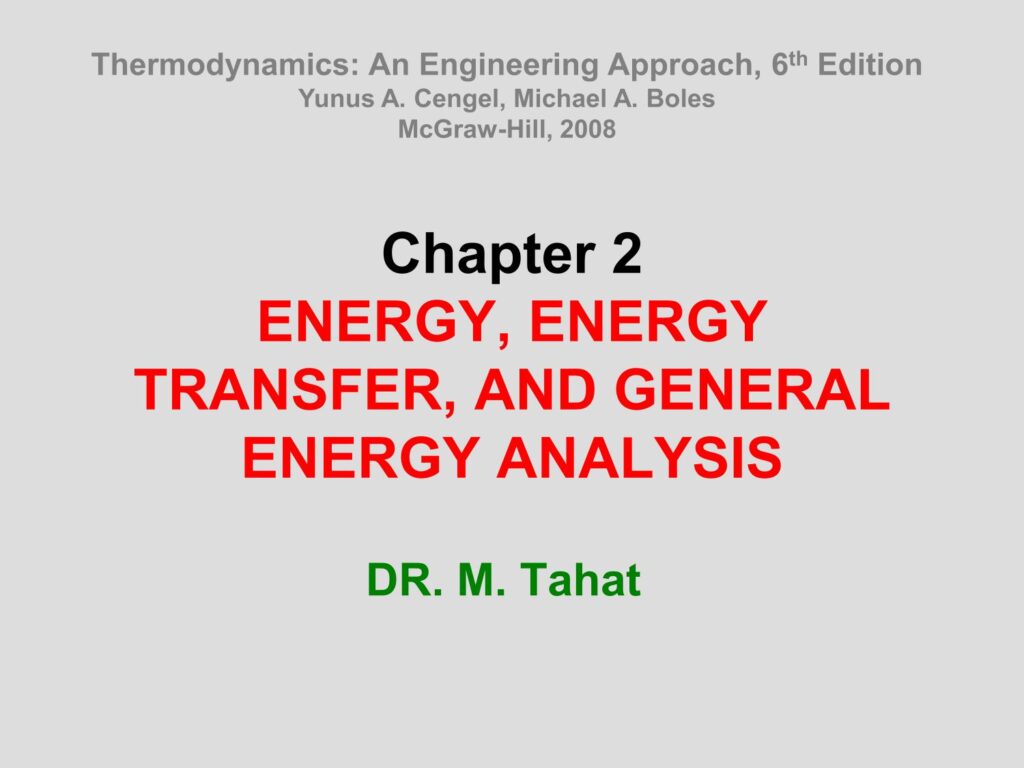 Thermodynamics: An Engineering Approach, 6th Edition
Yunus A. Cengel, Michael A. Boles
McGraw-Hill, 2008

Chapter 2
ENERGY, ENERGY TRANSFER, AND GENERAL ENERGY ANALYSIS

DR. M. Tahat